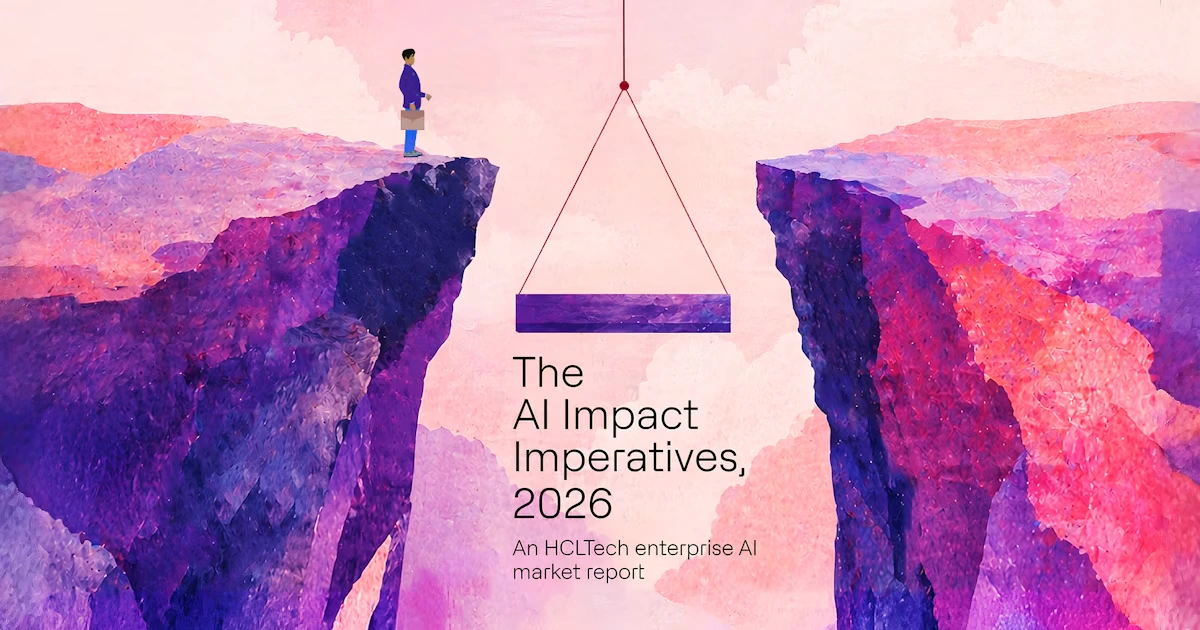 The AI Impact Imperatives, 2026

An HCLTech enterprise AI market report